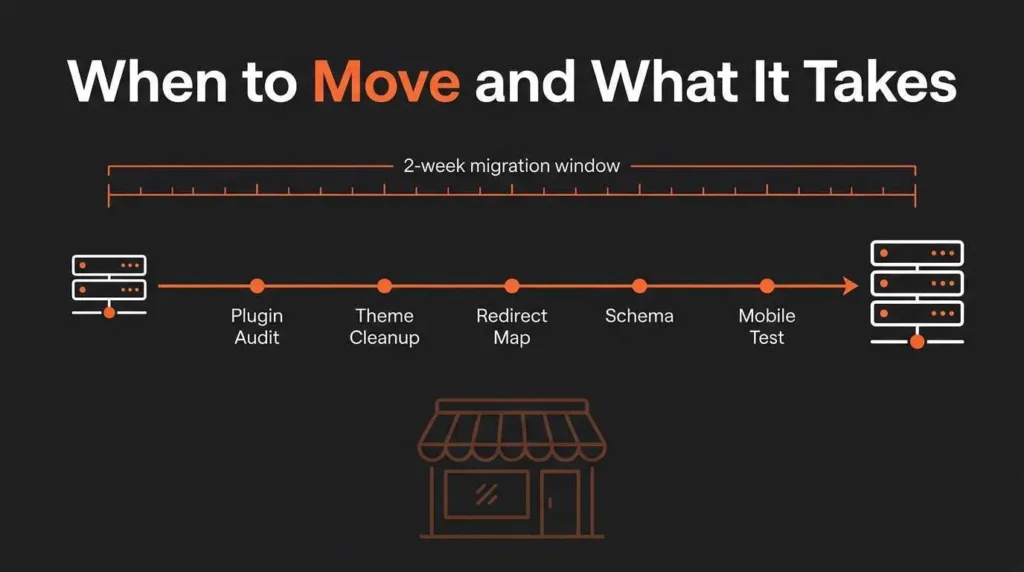 When to Move and What It Takes

2-week migration window

Plugin Audit

Theme Cleanup

Redirect Map

Schema

Mobile Test